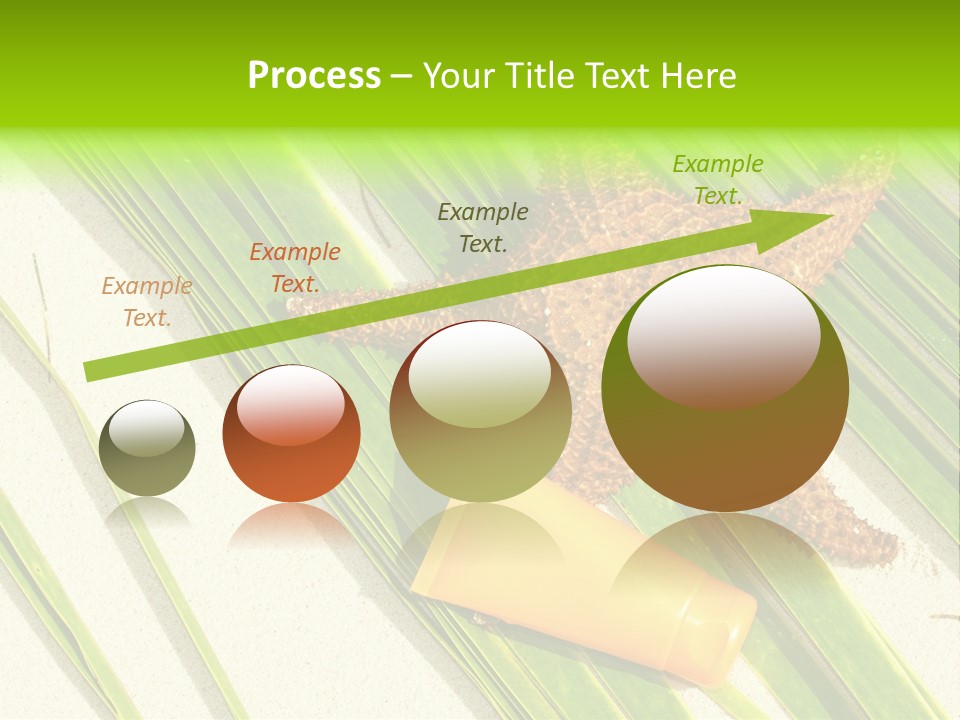 Process – Your Title Text Here

Example Text.

Example Text.

Example Text.

Example Text.